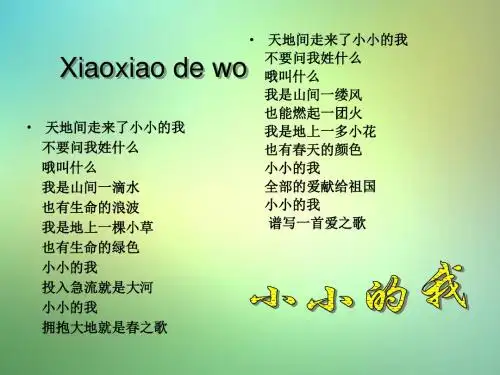 Xiaoxiao de wo

• 天地间走来了小小的我
不要问我姓什么
哦叫什么
我是山间一滴水
也有生命的浪波
我是地上一棵小草
也有生命的绿色
小小的我
投入急流就是大河
小小的我
拥抱大地就是春之歌

• 天地间走来了小小的我
不要问我姓什么
哦叫什么
我是山间一缕风
也能燃起一团火
我是地上一多小花
也有春天的颜色
小小的我
全部的爱献给祖国
小小的我
谱写一首爱之歌

小小的我